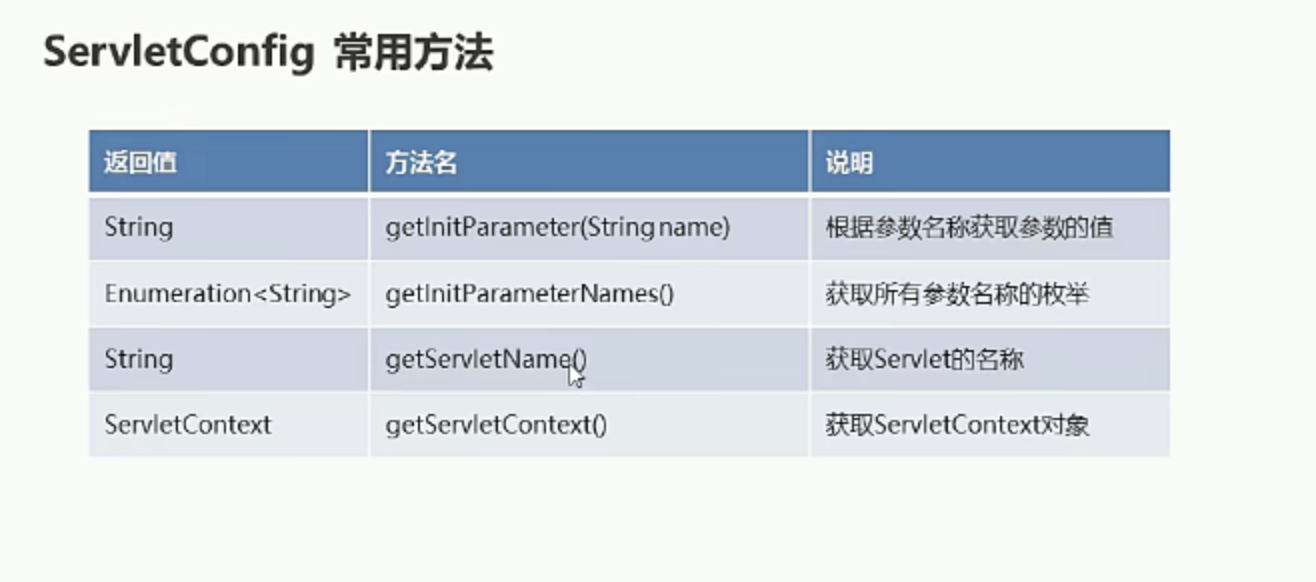 ServletConfig 常用方法

| 返回值 | 方法名 | 说明 |
|---|---|---|
| String | getInitParameter(String name) | 根据参数名称获取参数的值 |
| Enumeration<String> | getInitParameterNames() | 获取所有参数名称的枚举 |
| String | getServletName() | 获取Servlet的名称 |
| ServletContext | getServletContext() | 获取ServletContext对象 |